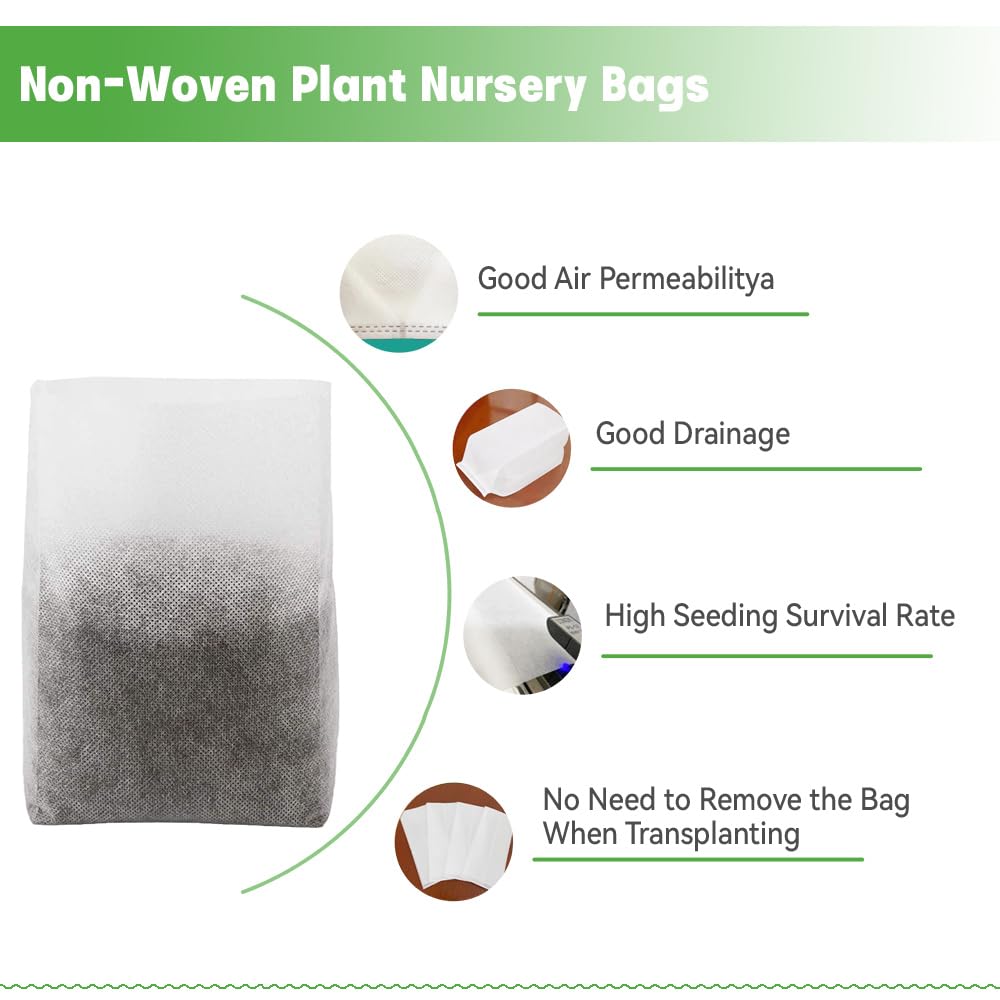 Non-Woven Plant Nursery Bags

Good Air Permeabilitya

Good Drainage

High Seeding Survival Rate

No Need to Remove the Bag When Transplanting